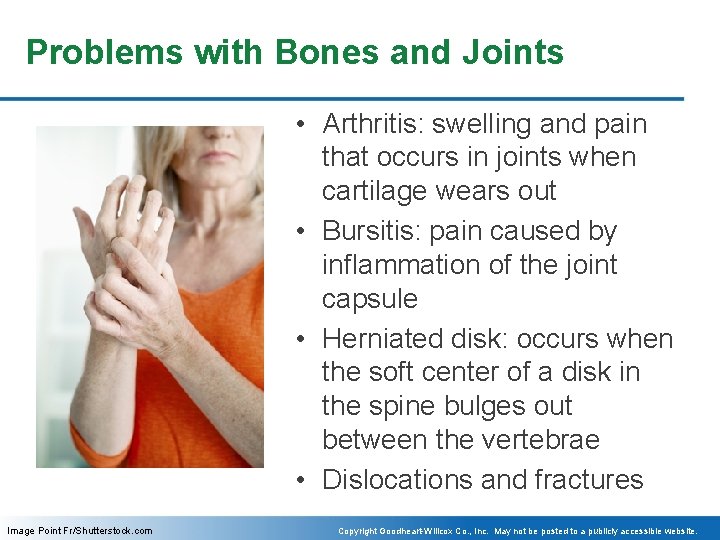 Problems with Bones and Joints

• Arthritis: swelling and pain that occurs in joints when cartilage wears out
• Bursitis: pain caused by inflammation of the joint capsule
• Herniated disk: occurs when the soft center of a disk in the spine bulges out between the vertebrae
• Dislocations and fractures

Image Point Fr/Shutterstock.com

Copyright Goodheart-Willcox Co., Inc. May not be posted to a publicly accessible website.